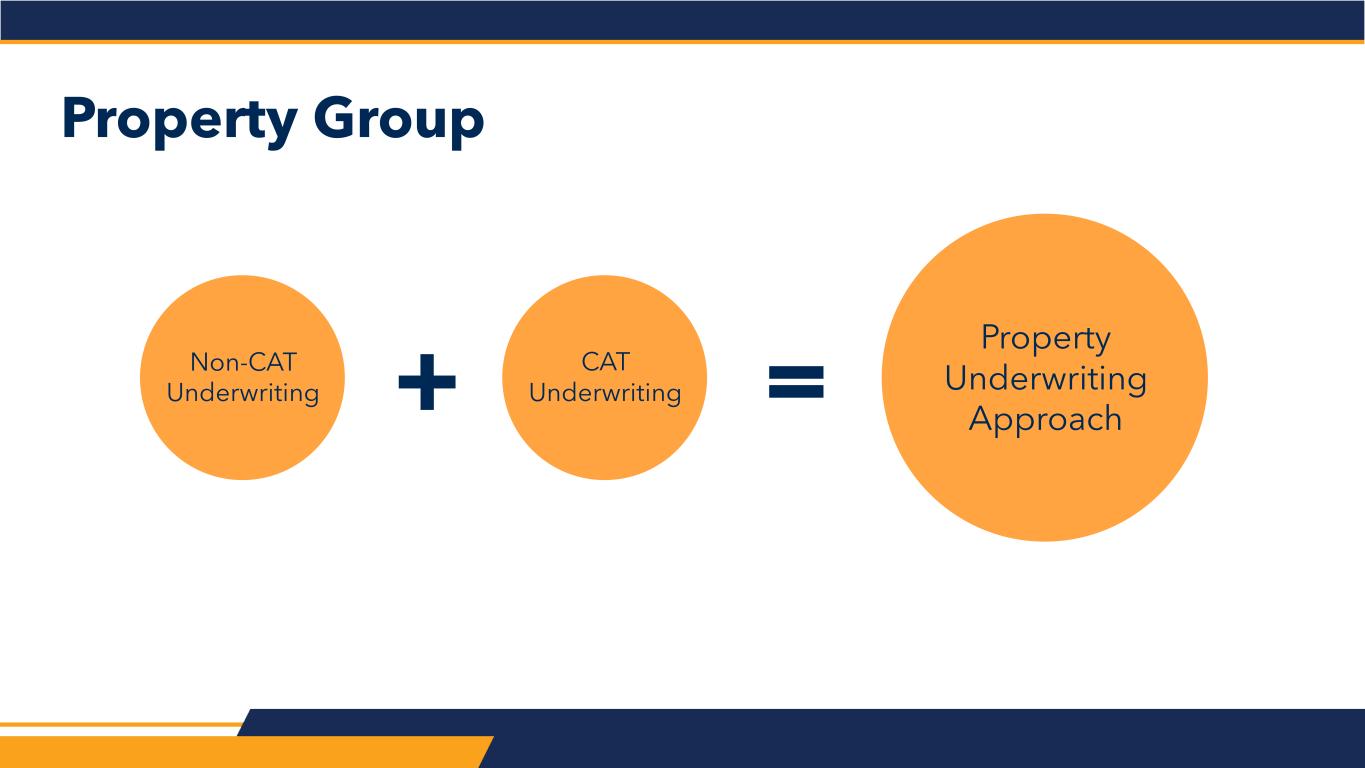 Property Group

Non-CAT Underwriting

+

CAT Underwriting

=

Property Underwriting Approach